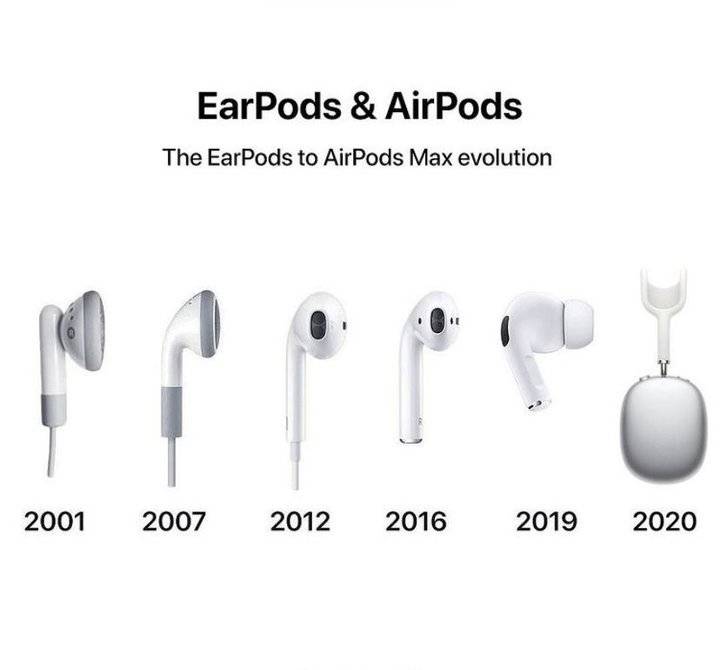 EarPods & AirPods

The EarPods to AirPods Max evolution

2001 2007 2012 2016 2019 2020